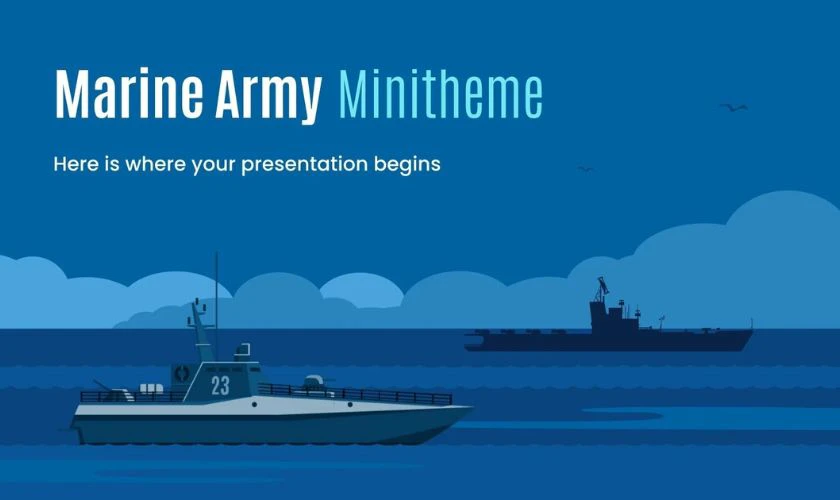 Marine Army Minitheme

Here is where your presentation begins

23